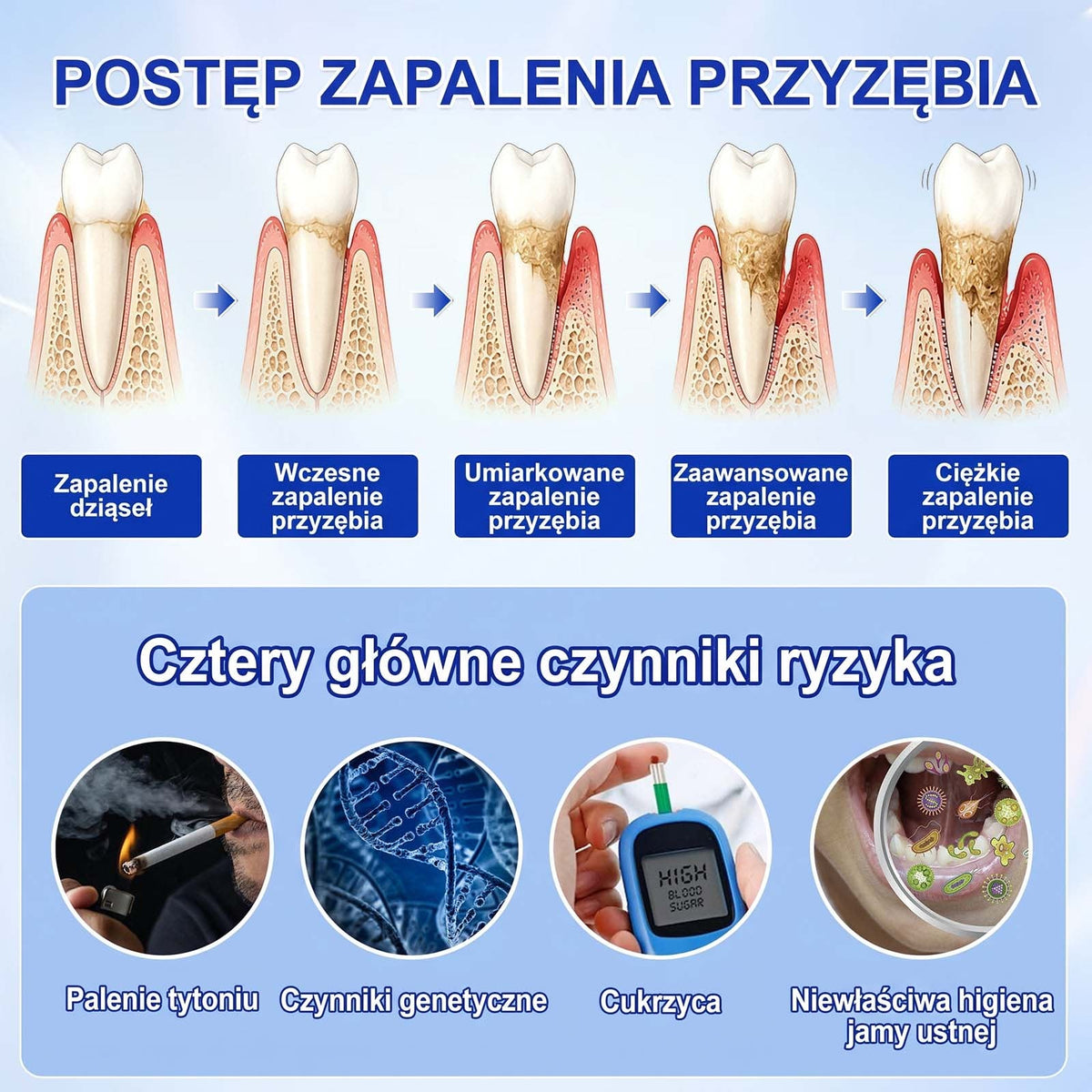 POSTĘP ZAPALENIA PRZYZĘBIA

Zapalenie dziąseł

Wczesne zapalenie przyzębia

Umiarkowane zapalenie przyzębia

Zaawansowane zapalenie przyzębia

Ciężkie zapalenie przyzębia

Cztery główne czynniki ryzyka

HIGH BLOOD SUGAR

Palenie tytoniu

Czynniki genetyczne

Cukrzyca

Niewłaściwa higiena jamy ustnej